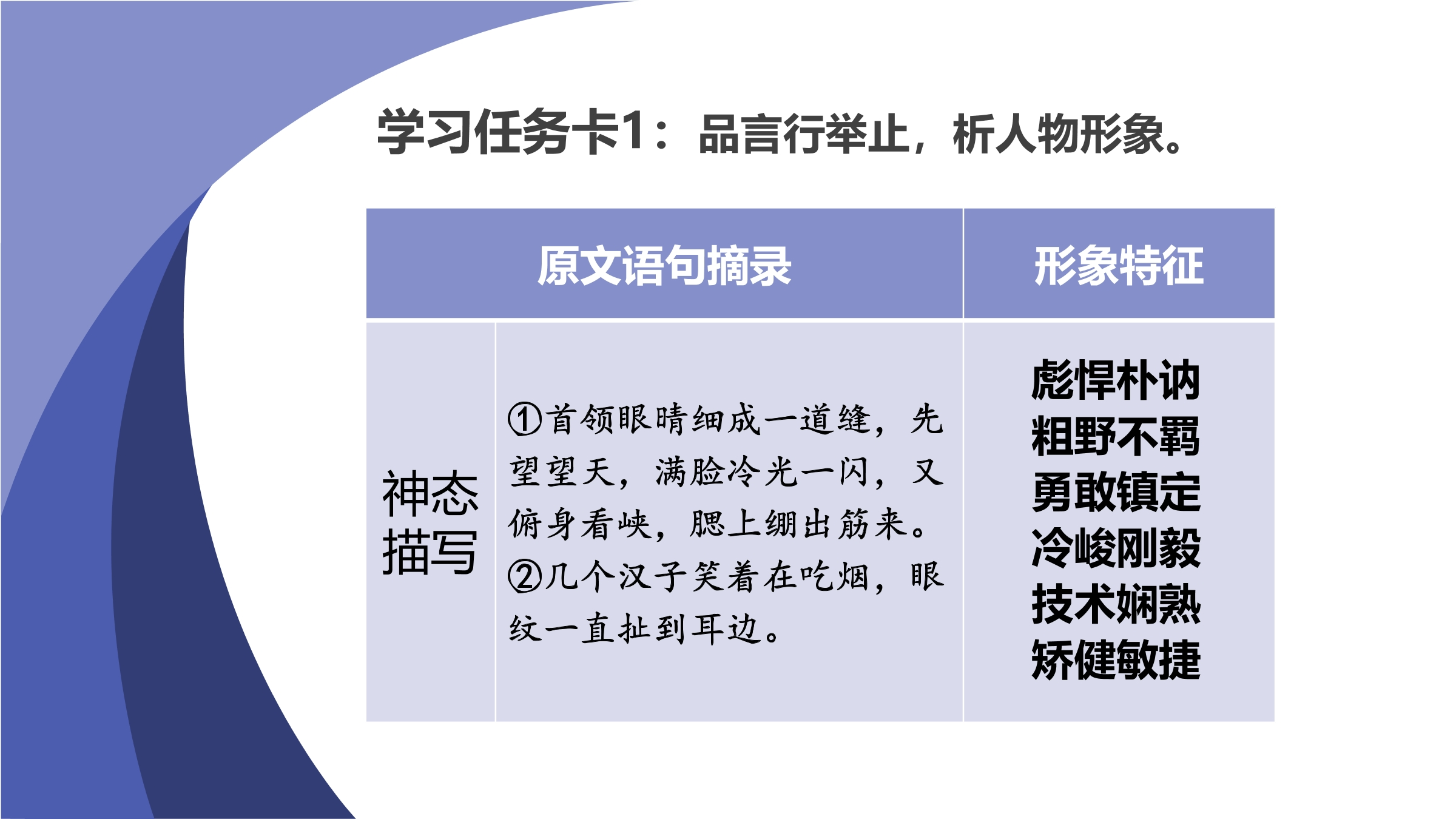 学习任务卡1：品言行举止，析人物形象。

| 原文语句摘录 | | 形象特征 |
|---|---|---|
| 神态描写 | ①首领眼睛细成一道缝，先望望天，满脸冷光一闪，又俯身看峡，腮上绷出筋来。②几个汉子笑着在吃烟，眼纹一直扯到耳边。 | 彪悍朴讷 粗野不羁 勇敢镇定 冷峻刚毅 技术娴熟 矫健敏捷 |